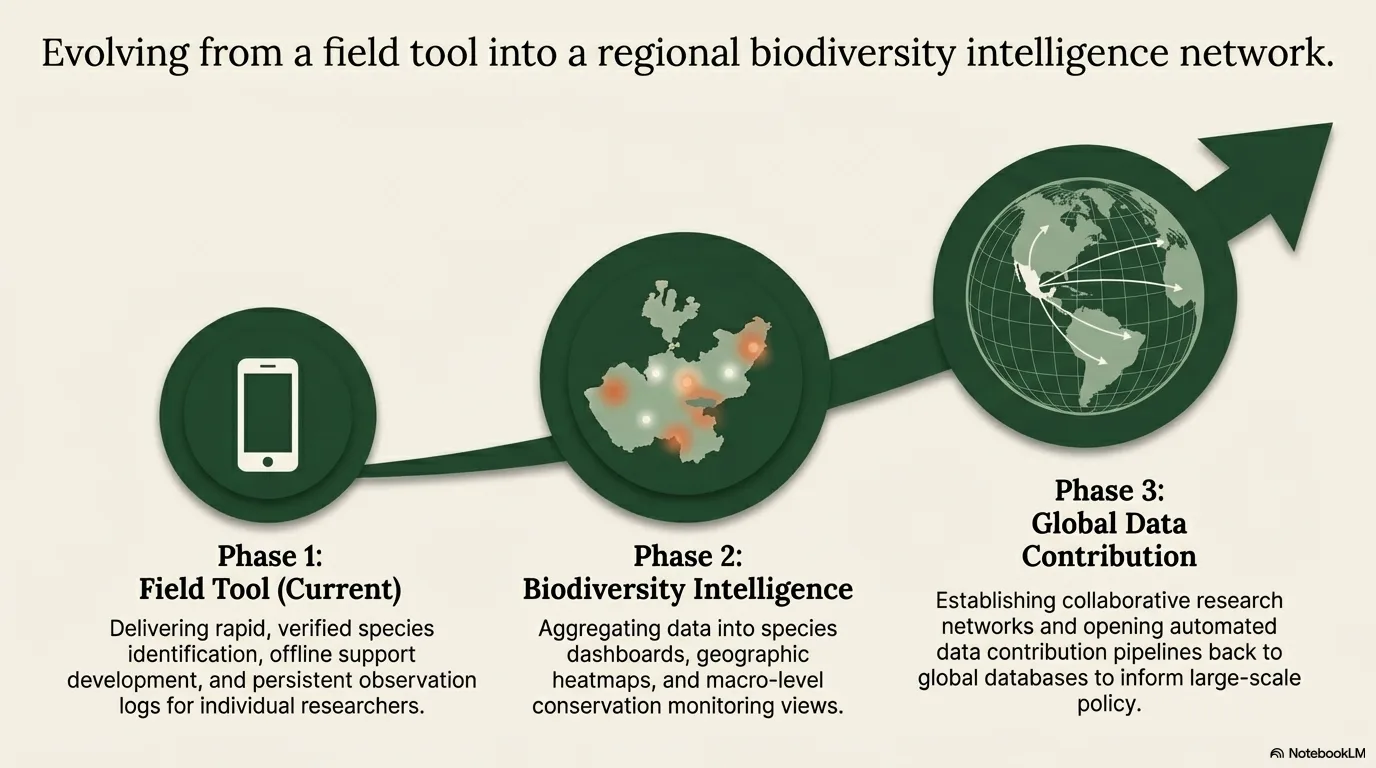 Evolving from a field tool into a regional biodiversity intelligence network.

Phase 1:
Field Tool (Current)

Delivering rapid, verified species identification, offline support development, and persistent observation logs for individual researchers.

Phase 2:
Biodiversity Intelligence

Aggregating data into species dashboards, geographic heatmaps, and macro-level conservation monitoring views.

Phase 3:
Global Data Contribution

Establishing collaborative research networks and opening automated data contribution pipelines back to global databases to inform large-scale policy.

NotebookLM